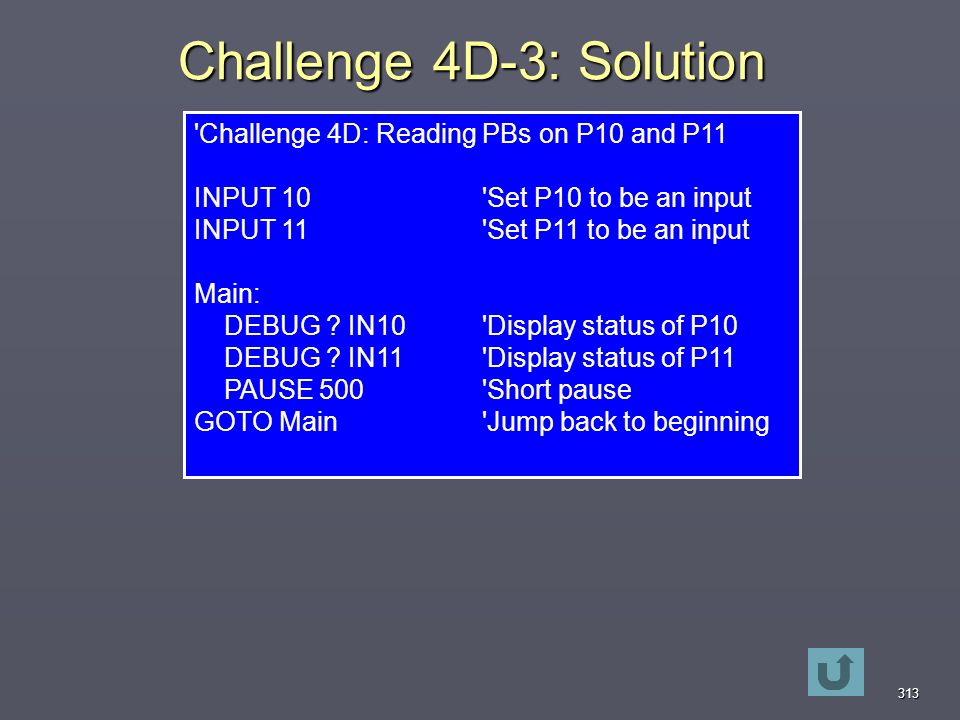 Challenge 4D-3: Solution

'Challenge 4D: Reading PBs on P10 and P11

INPUT 10 'Set P10 to be an input
INPUT 11 'Set P11 to be an input

Main:
DEBUG ? IN10 'Display status of P10
DEBUG ? IN11 'Display status of P11
PAUSE 500 'Short pause
GOTO Main 'Jump back to beginning

313